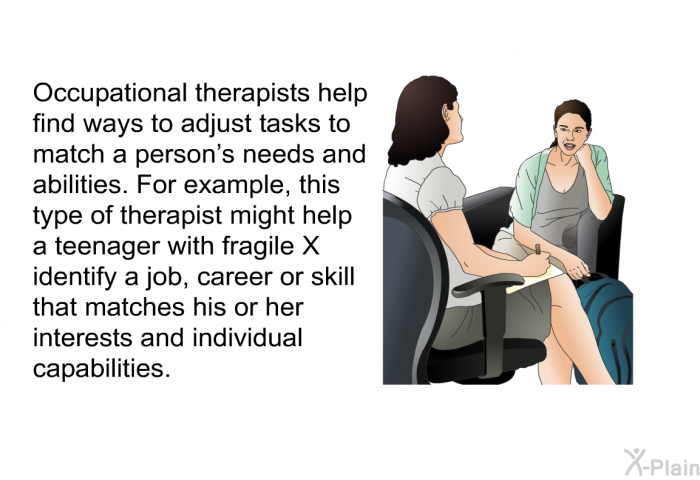 Occupational therapists help find ways to adjust tasks to match a person’s needs and abilities. For example, this type of therapist might help a teenager with fragile X identify a job, career or skill that matches his or her interests and individual capabilities.

X-Plain